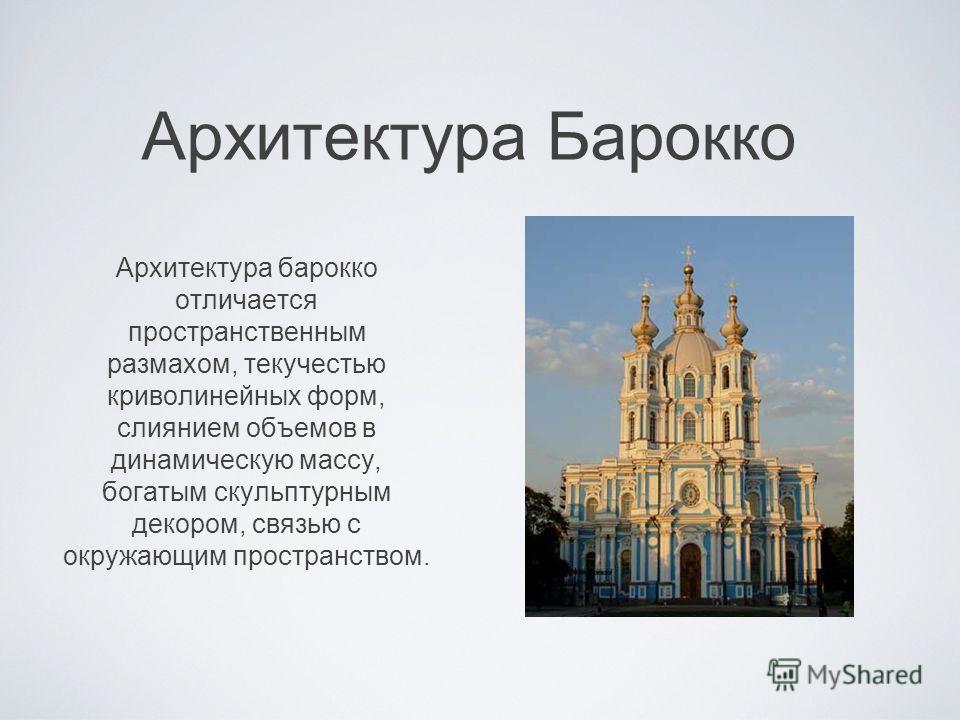 Архитектура Барокко

Архитектура барокко отличается пространственным размахом, текучестью криволинейных форм, слиянием объемов в динамическую массу, богатым скульптурным декором, связью с окружающим пространством.

MyShared